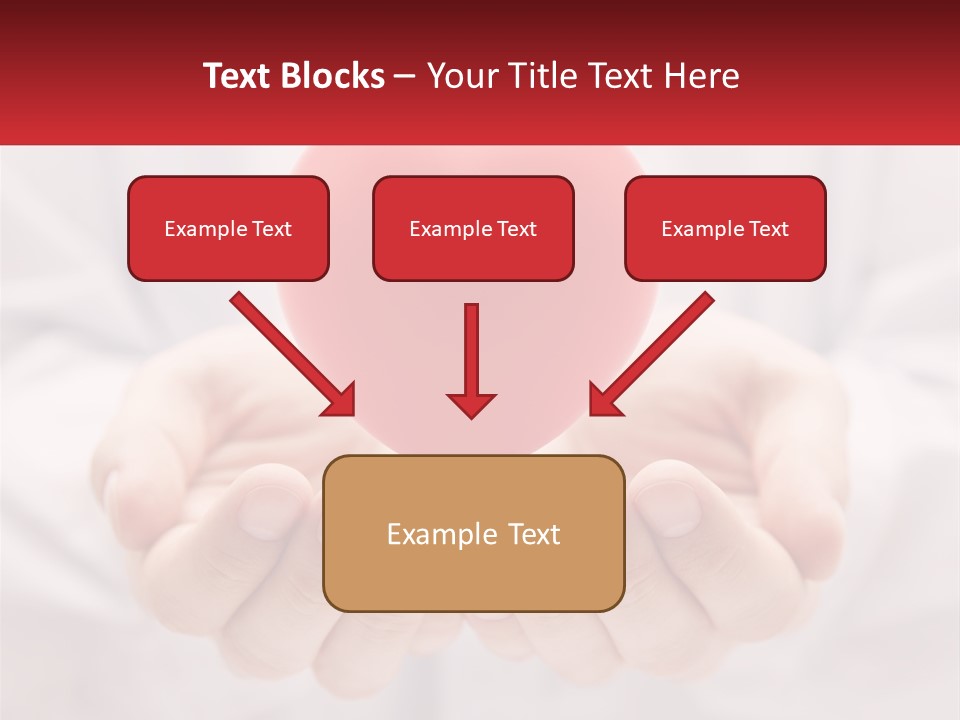 Text Blocks – Your Title Text Here

Example Text

Example Text

Example Text

Example Text